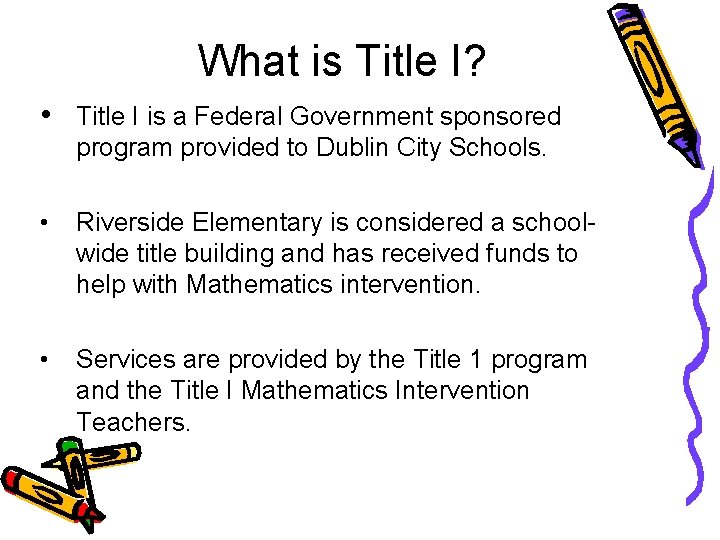 What is Title I?

• Title I is a Federal Government sponsored program provided to Dublin City Schools.

• Riverside Elementary is considered a school-wide title building and has received funds to help with Mathematics intervention.

• Services are provided by the Title 1 program and the Title I Mathematics Intervention Teachers.